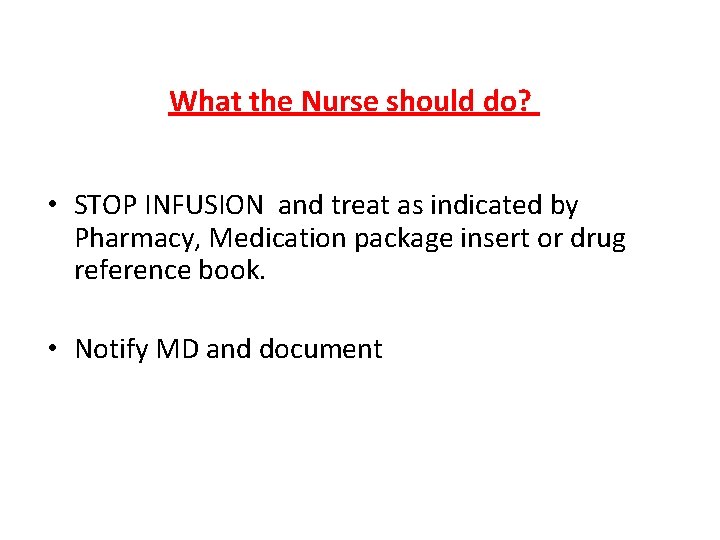 What the Nurse should do?

• STOP INFUSION and treat as indicated by Pharmacy, Medication package insert or drug reference book.

• Notify MD and document